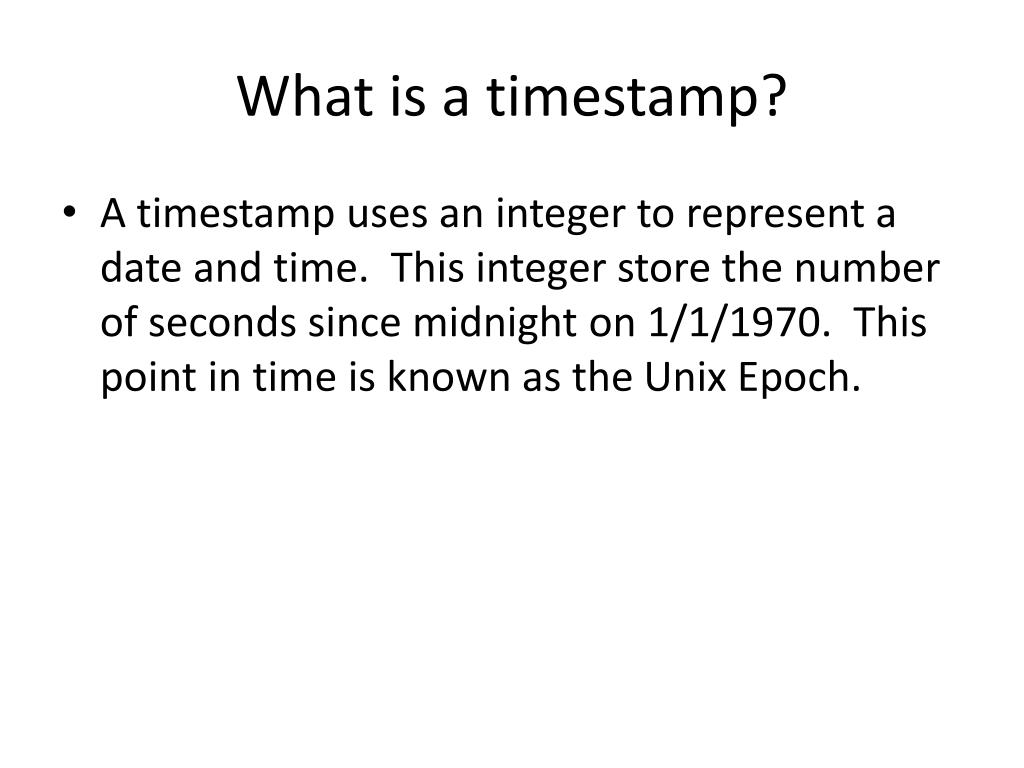 What is a timestamp?

• A timestamp uses an integer to represent a date and time. This integer store the number of seconds since midnight on 1/1/1970. This point in time is known as the Unix Epoch.